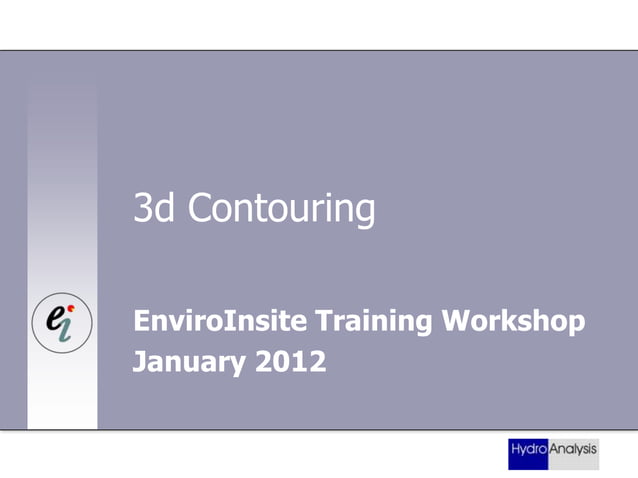 3d Contouring

ei

EnviroInsite Training Workshop
January 2012

Hydro Analysis